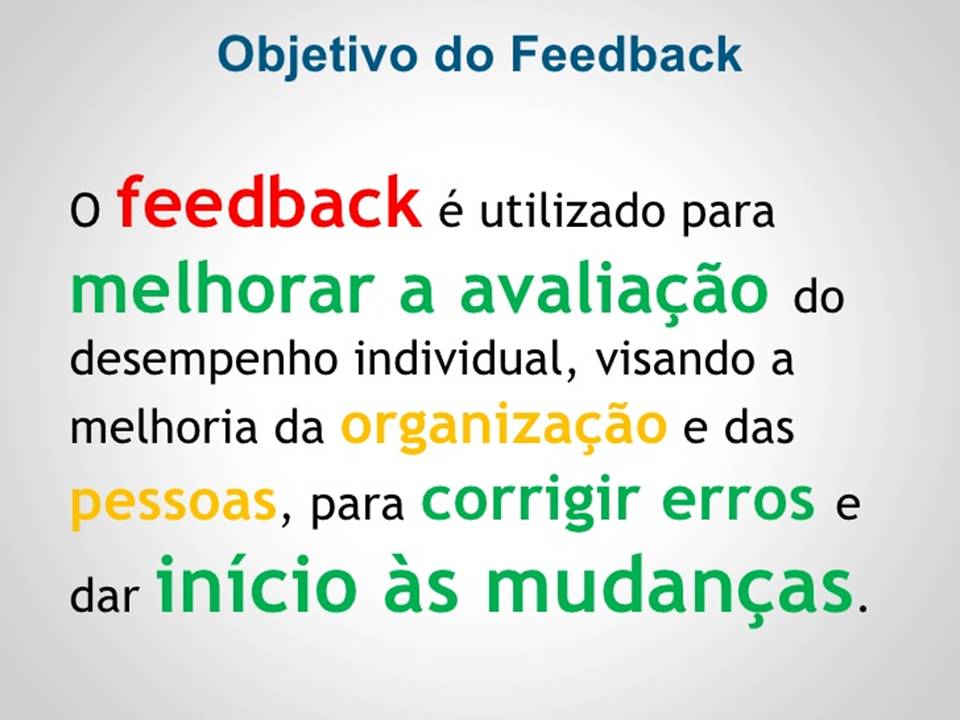 Objetivo do Feedback

O feedback é utilizado para melhorar a avaliação do desempenho individual, visando a melhoria da organização e das pessoas, para corrigir erros e dar início às mudanças.